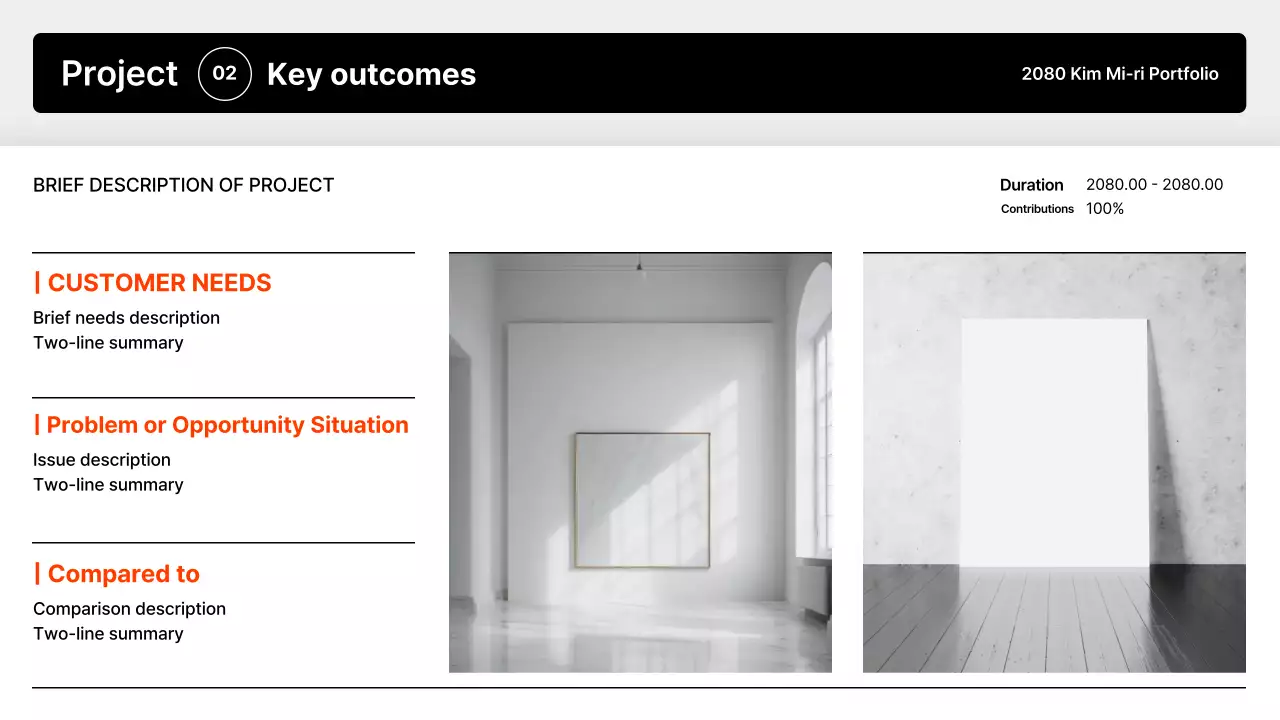 Project 02 Key outcomes

2080 Kim Mi-ri Portfolio

BRIEF DESCRIPTION OF PROJECT

Duration 2080.00 - 2080.00
Contributions 100%

| CUSTOMER NEEDS
Brief needs description
Two-line summary

| Problem or Opportunity Situation
Issue description
Two-line summary

| Compared to
Comparison description
Two-line summary